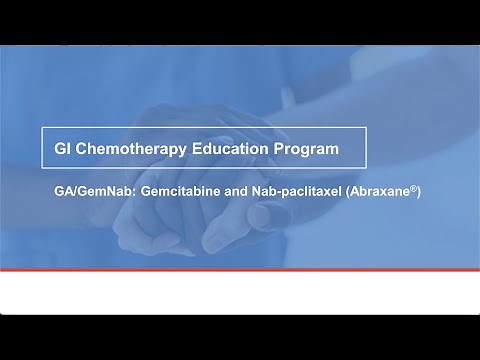 GI Chemotherapy Education Program

GA/GemNab: Gemcitabine and Nab-paclitaxel (Abraxane®)